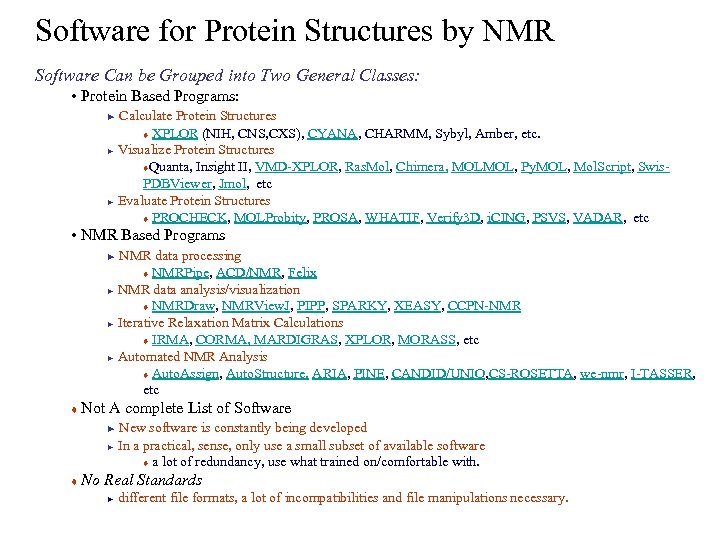 Software for Protein Structures by NMR

Software Can be Grouped into Two General Classes:

• Protein Based Programs:

► Calculate Protein Structures

♦ XPLOR (NIH, CNS,CXS), CYANA, CHARMM, Sybyl, Amber, etc.

► Visualize Protein Structures

♦Quanta, Insight II, VMD-XPLOR, RasMol, Chimera, MOLMOL, PyMOL, MolScript, Swis-PDBViewer, Jmol, etc

► Evaluate Protein Structures

♦ PROCHECK, MOLProbity, PROSA, WHATIF, Verify3D, iCING, PSVS, VADAR, etc

• NMR Based Programs

► NMR data processing

♦ NMRPipe, ACD/NMR, Felix

► NMR data analysis/visualization

♦ NMRDraw, NMRViewJ, PIPP, SPARKY, XEASY, CCPN-NMR

► Iterative Relaxation Matrix Calculations

♦ IRMA, CORMA, MARDIGRAS, XPLOR, MORASS, etc

► Automated NMR Analysis

♦ AutoAssign, AutoStructure, ARIA, PINE, CANDID/UNIO,CS-ROSETTA, we-nmr, I-TASSER, etc

♦ Not A complete List of Software

► New software is constantly being developed

► In a practical, sense, only use a small subset of available software

♦ a lot of redundancy, use what trained on/comfortable with.

♦ No Real Standards

► different file formats, a lot of incompatibilities and file manipulations necessary.